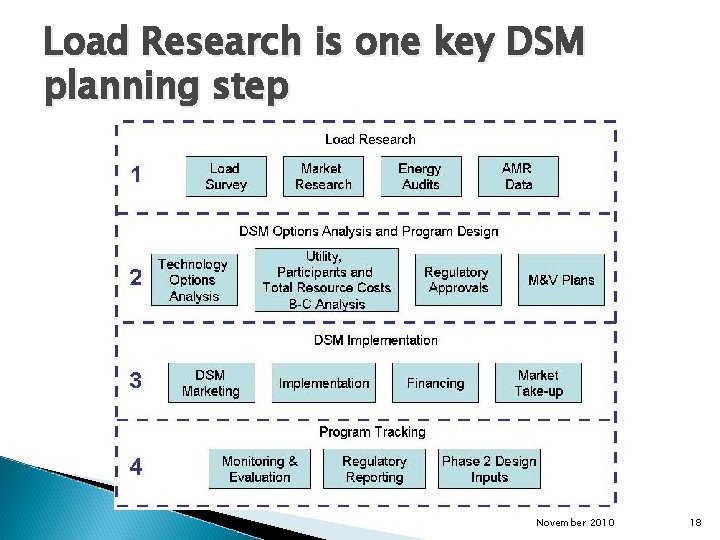 Load Research is one key DSM planning step

Load Research

1

Load Survey

Market Research

Energy Audits

AMR Data

DSM Options Analysis and Program Design

2

Technology Options Analysis

Utility, Participants and Total Resource Costs B-C Analysis

Regulatory Approvals

M&V Plans

DSM Implementation

3

DSM Marketing

Implementation

Financing

Market Take-up

Program Tracking

4

Monitoring & Evaluation

Regulatory Reporting

Phase 2 Design Inputs

November 2010

18